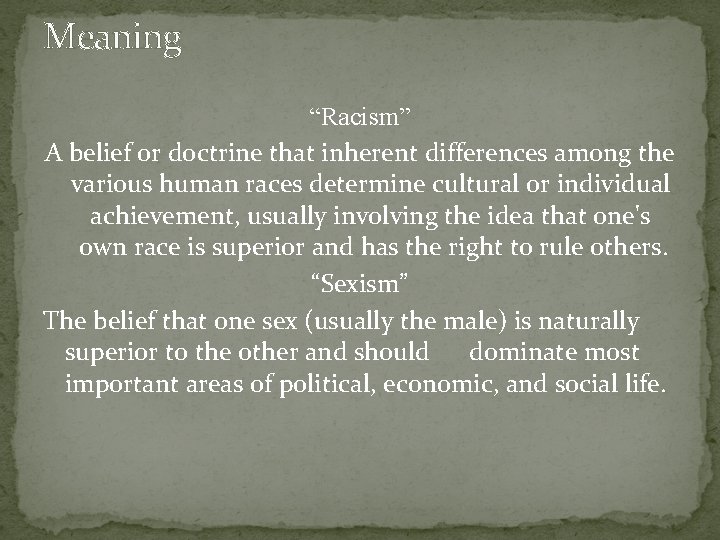 Meaning

“Racism”

A belief or doctrine that inherent differences among the various human races determine cultural or individual achievement, usually involving the idea that one's own race is superior and has the right to rule others.

“Sexism”

The belief that one sex (usually the male) is naturally superior to the other and should dominate most important areas of political, economic, and social life.